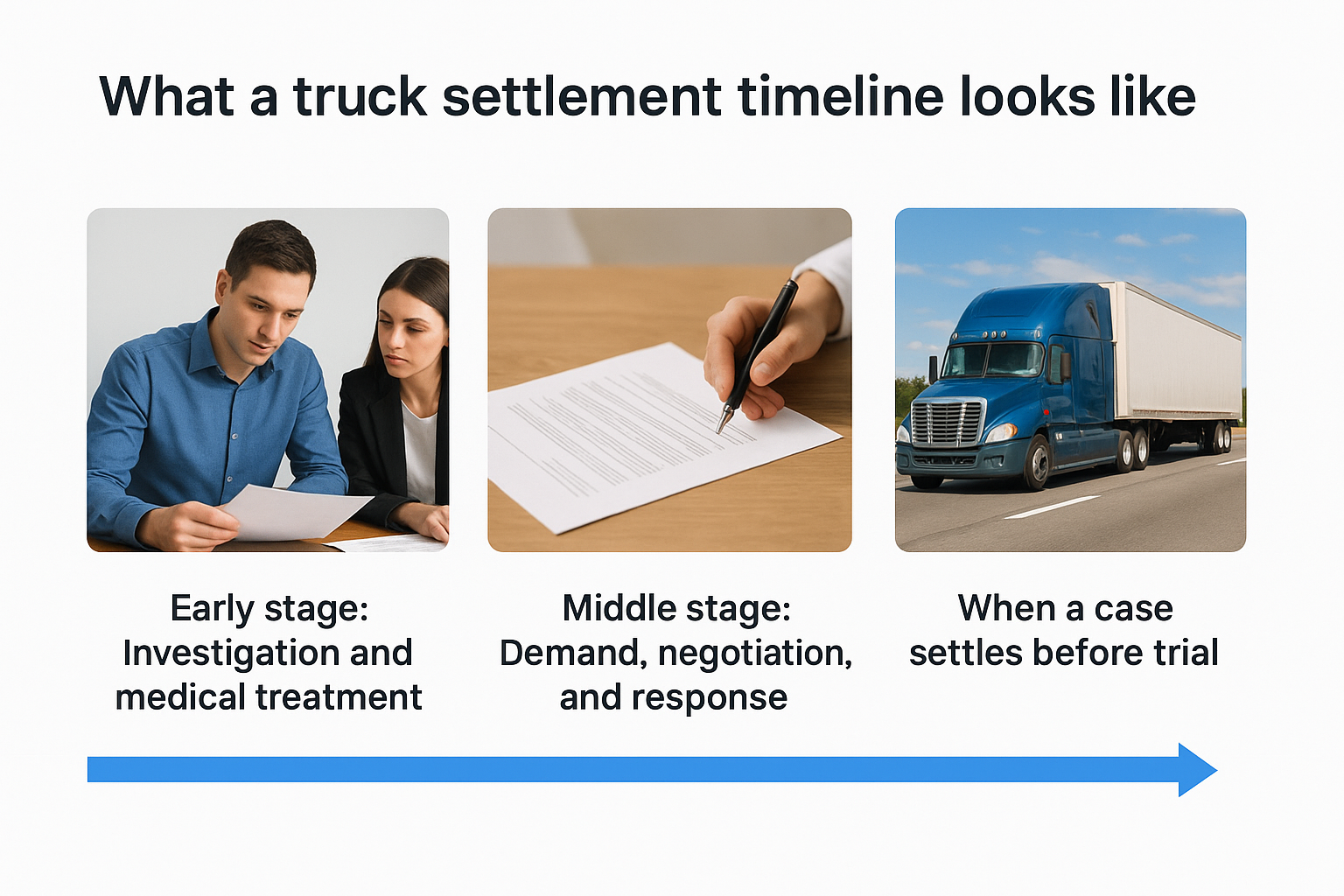 What a truck settlement timeline looks like

Early stage: Investigation and medical treatment

Middle stage: Demand, negotiation, and response

When a case settles before trial